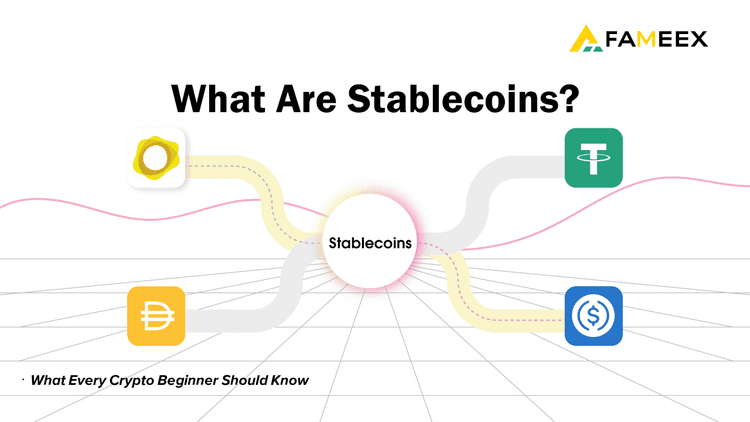 FAMEEX

What Are Stablecoins?

Stablecoins

· What Every Crypto Beginner Should Know